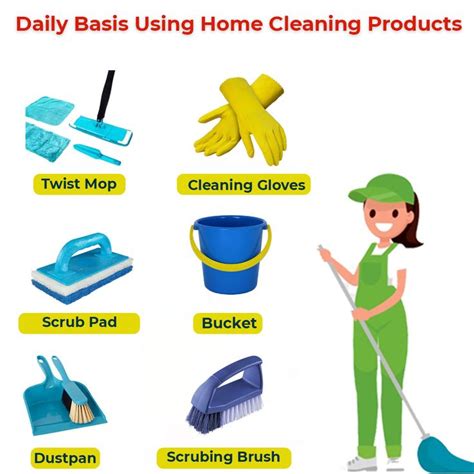 Daily Basis Using Home Cleaning Products

Twist Mop

Cleaning Gloves

Scrub Pad

Bucket

Dustpan

Scrubing Brush